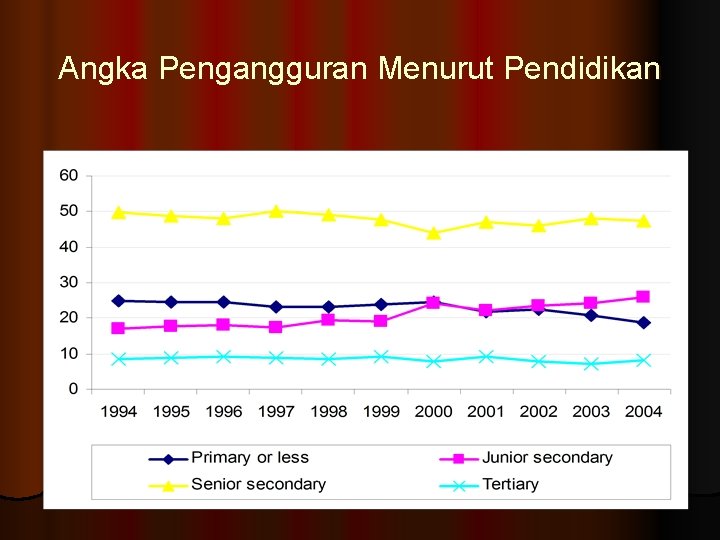 Angka Pengangguran Menurut Pendidikan

60
50
40
30
20
10
0

1994 1995 1996 1997 1998 1999 2000 2001 2002 2003 2004

Primary or less
Junior secondary
Senior secondary
Tertiary